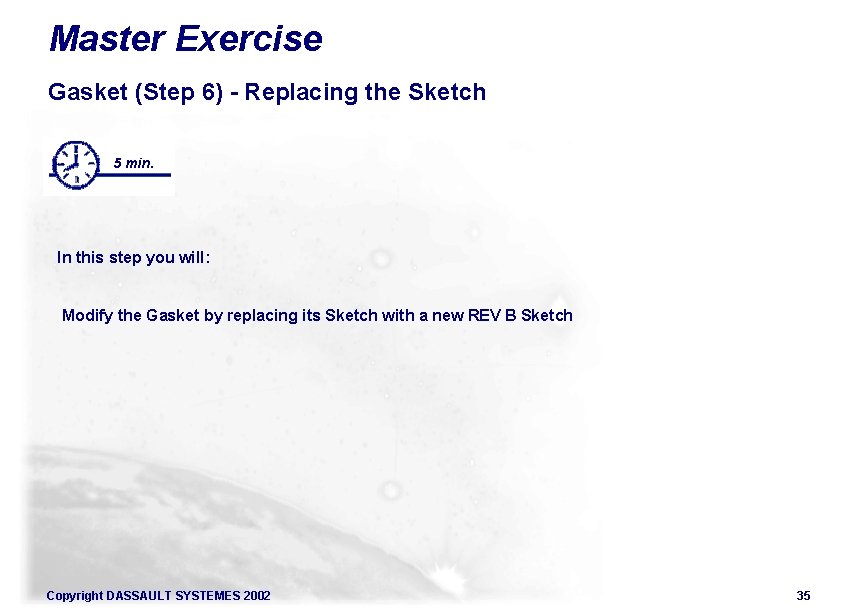 Master Exercise

Gasket (Step 6) - Replacing the Sketch

5 min.

In this step you will:

Modify the Gasket by replacing its Sketch with a new REV B Sketch

Copyright DASSAULT SYSTEMES 2002

35